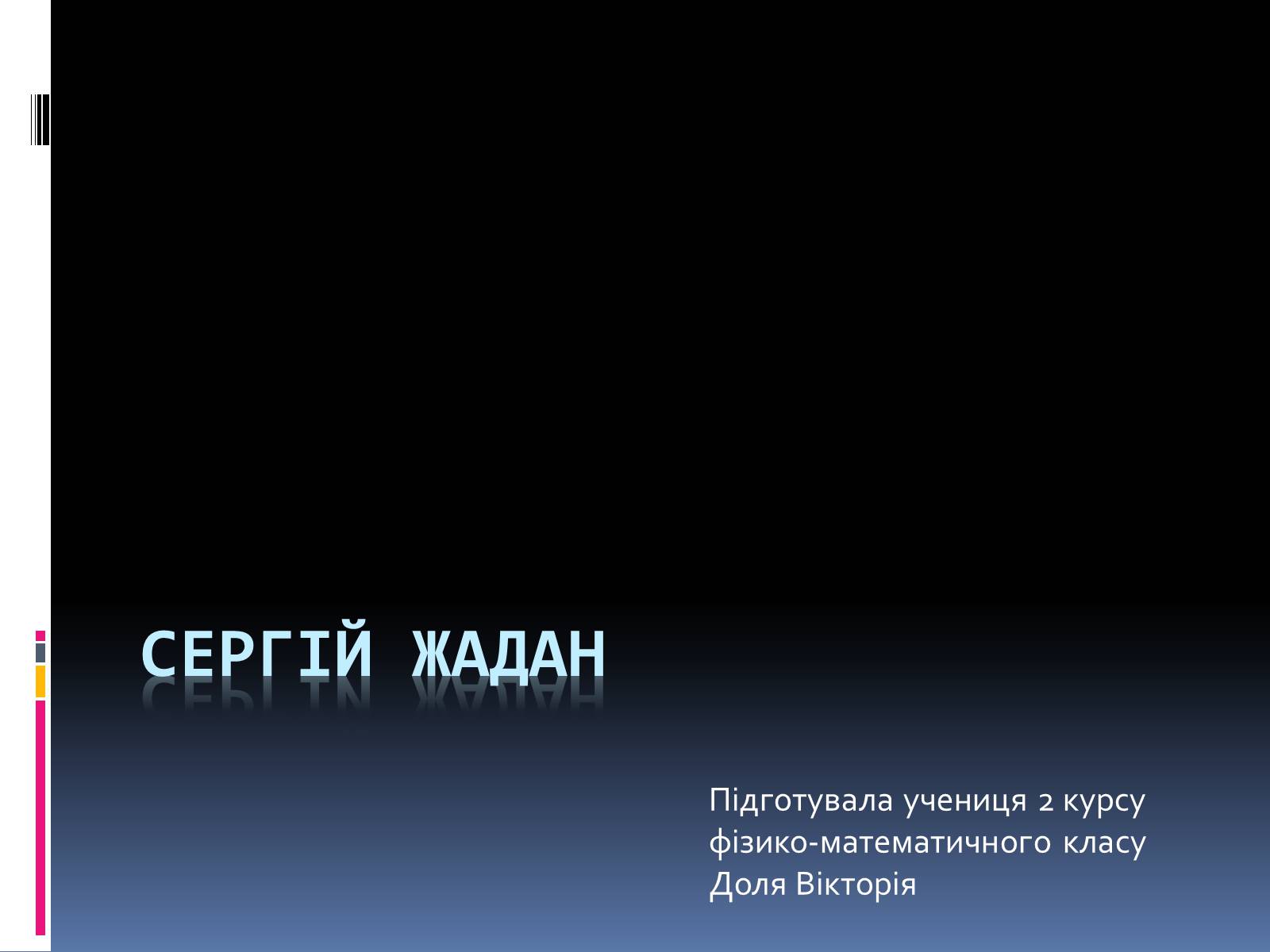 СЕРГІЙ ЖАДАН

Підготувала учениця 2 курсу фізико-математичного класу Доля Вікторія